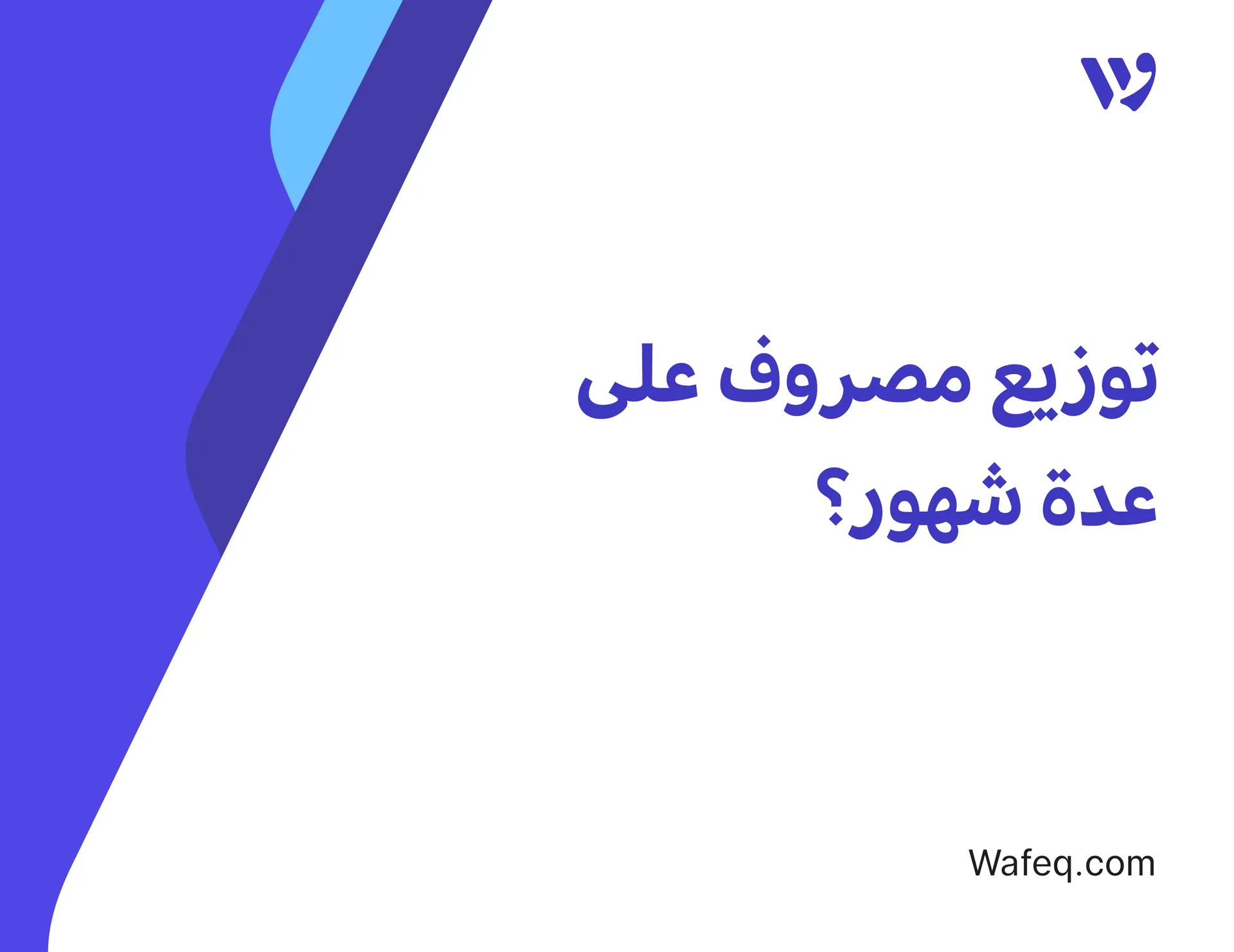 توزيع مصروف على عدة شهور؟

Wafeq.com